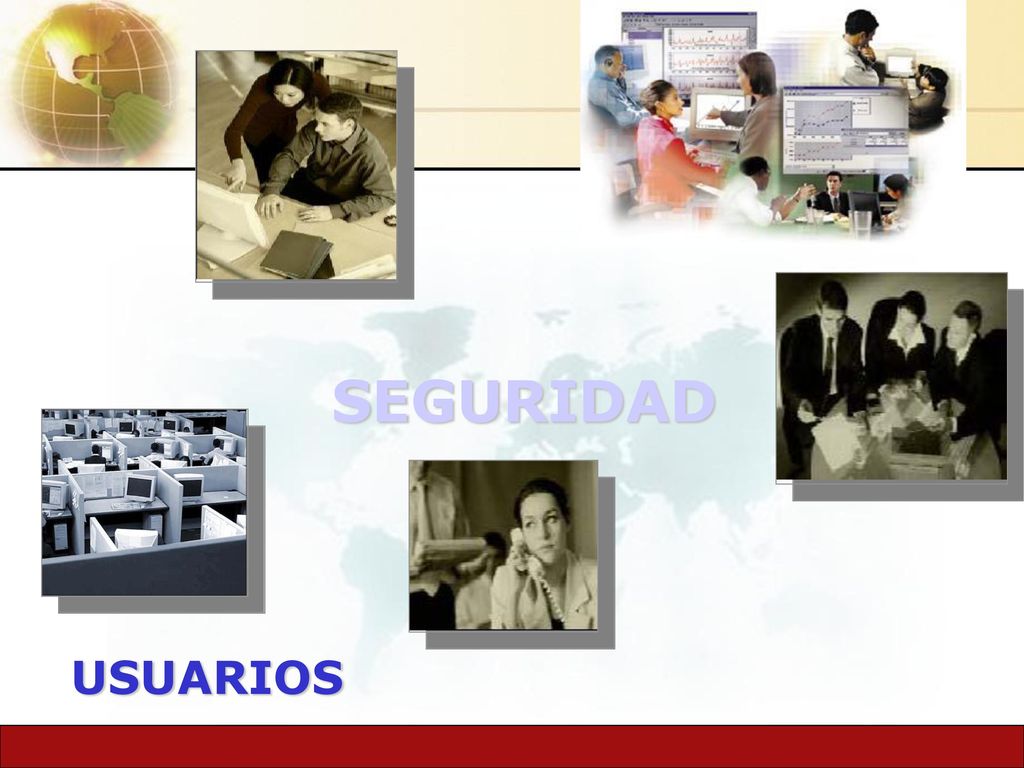 SEGURIDAD

USUARIOS